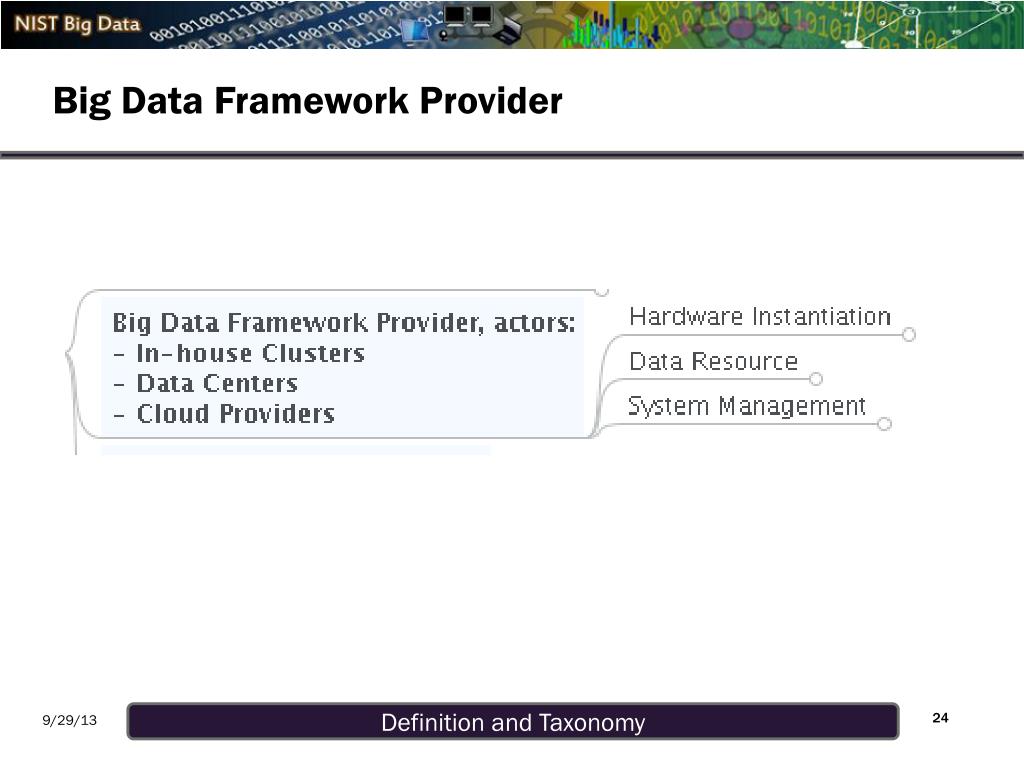 NIST Big Data

Big Data Framework Provider

Big Data Framework Provider, actors:
- In-house Clusters
- Data Centers
- Cloud Providers

Hardware Instantiation
Data Resource
System Management

9/29/13

Definition and Taxonomy

24